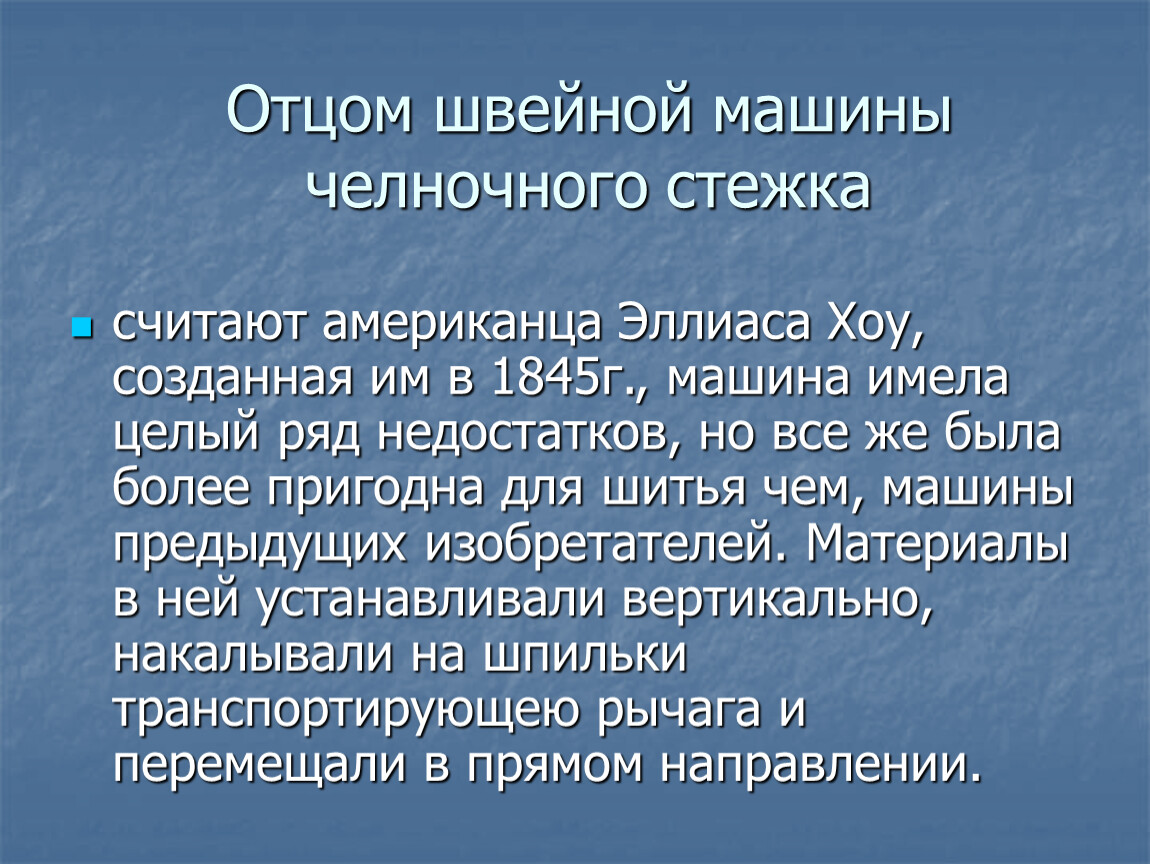 Отцом швейной машины челночного стежка

считают американца Эллиаса Хоу, созданная им в 1845г., машина имела целый ряд недостатков, но все же была более пригодна для шитья чем, машины предыдущих изобретателей. Материалы в ней устанавливали вертикально, накалывали на шпильки транспортирующею рычага и перемещали в прямом направлении.